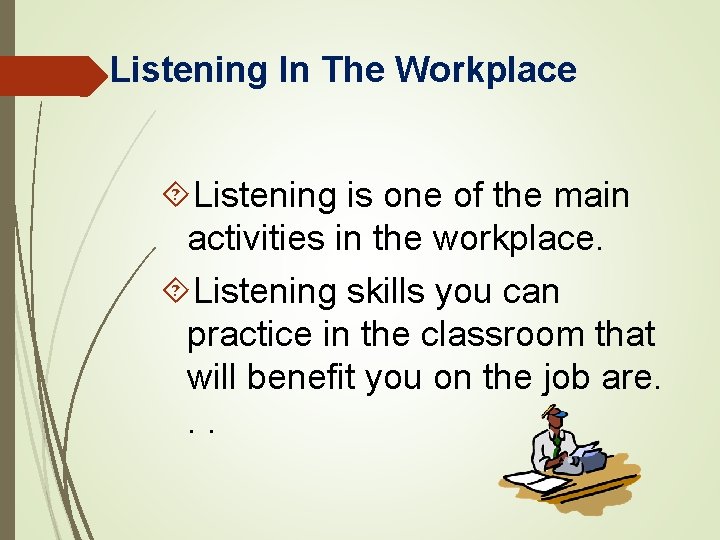 Listening In The Workplace

Listening is one of the main activities in the workplace.

Listening skills you can practice in the classroom that will benefit you on the job are. . .